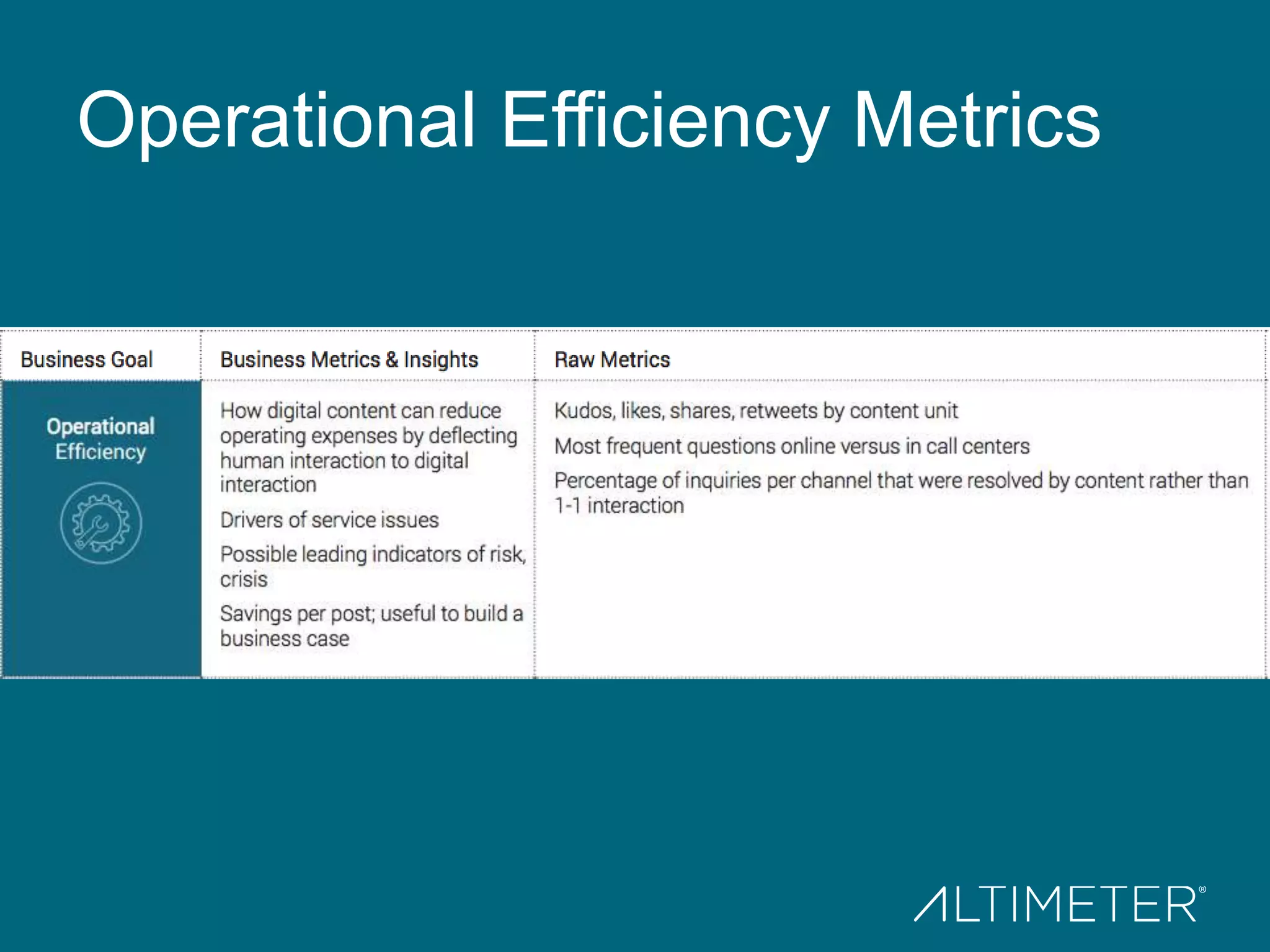 Operational Efficiency Metrics

| Business Goal | Business Metrics & Insights | Raw Metrics |
|---|---|---|
| Operational Efficiency | How digital content can reduce operating expenses by deflecting human interaction to digital interaction<br>Drivers of service issues<br>Possible leading indicators of risk, crisis<br>Savings per post; useful to build a business case | Kudos, likes, shares, retweets by content unit<br>Most frequent questions online versus in call centers<br>Percentage of inquiries per channel that were resolved by content rather than 1-1 interaction |

ALTIMETER®